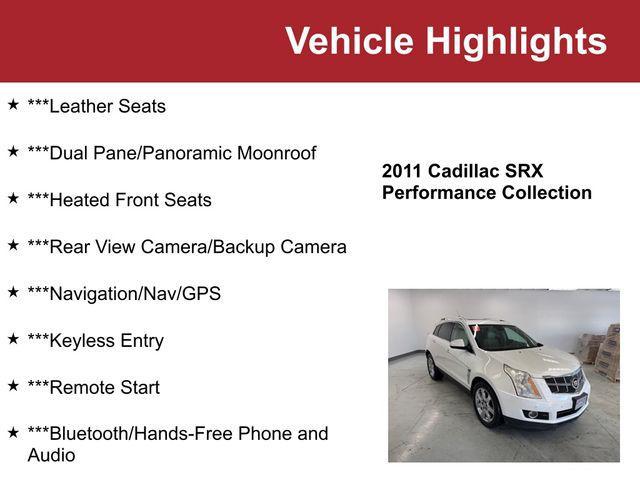 Vehicle Highlights

★ ***Leather Seats

★ ***Dual Pane/Panoramic Moonroof

★ ***Heated Front Seats

★ ***Rear View Camera/Backup Camera

★ ***Navigation/Nav/GPS

★ ***Keyless Entry

★ ***Remote Start

★ ***Bluetooth/Hands-Free Phone and Audio

2011 Cadillac SRX Performance Collection